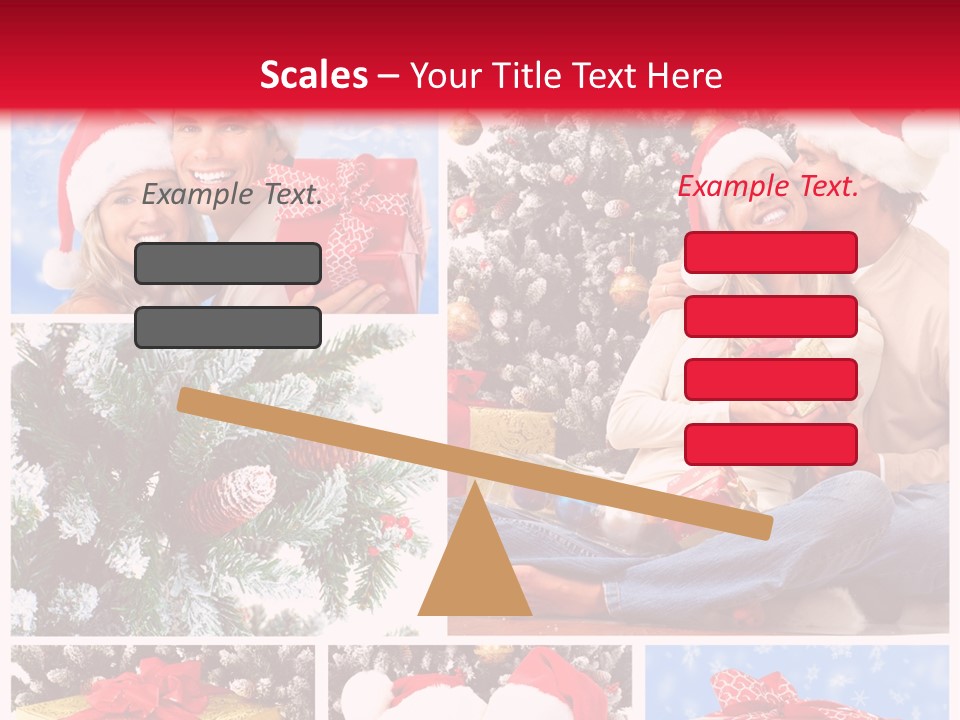 Scales – Your Title Text Here

Example Text.

Example Text.